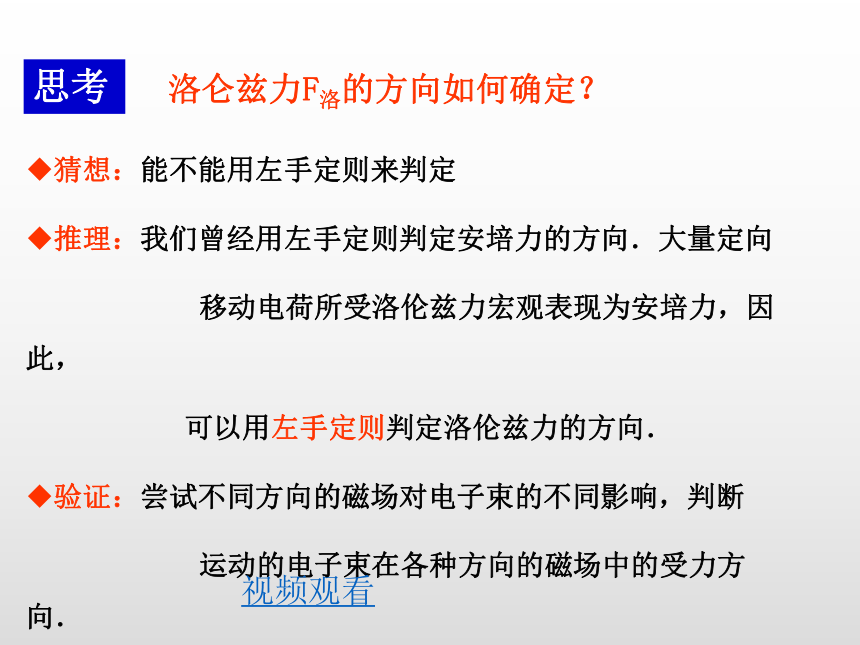 思考 洛仑兹力$F_{洛}$的方向如何确定？

◆猜想：能不能用左手定则来判定

◆推理：我们曾经用左手定则判定安培力的方向．大量定向移动电荷所受洛伦兹力宏观表现为安培力，因此，

可以用左手定则判定洛伦兹力的方向．

◆验证：尝试不同方向的磁场对电子束的不同影响，判断运动的电子束在各种方向的磁场中的受力方向．

视频观看